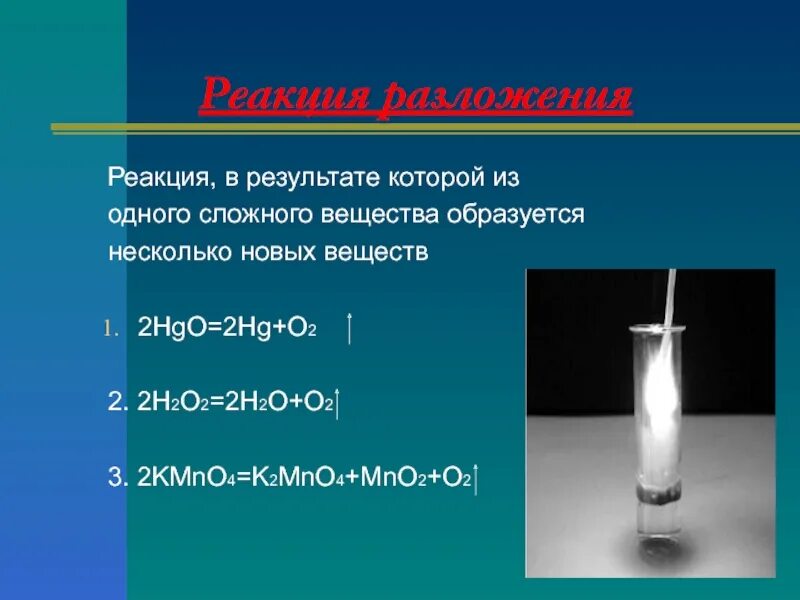 Реакция разложения

Реакция, в результате которой из одного сложного вещества образуется несколько новых веществ

1. $2HgO=2Hg+O_2\uparrow$

2. $2H_2O_2=2H_2O+O_2\uparrow$

3. $2KMnO_4=K_2MnO_4+MnO_2+O_2\uparrow$